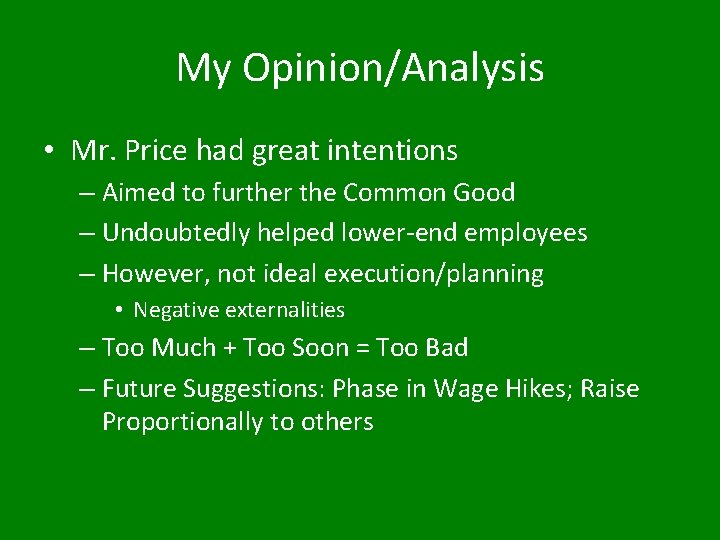 My Opinion/Analysis

• Mr. Price had great intentions
– Aimed to further the Common Good
– Undoubtedly helped lower-end employees
– However, not ideal execution/planning
• Negative externalities
– Too Much + Too Soon = Too Bad
– Future Suggestions: Phase in Wage Hikes; Raise Proportionally to others